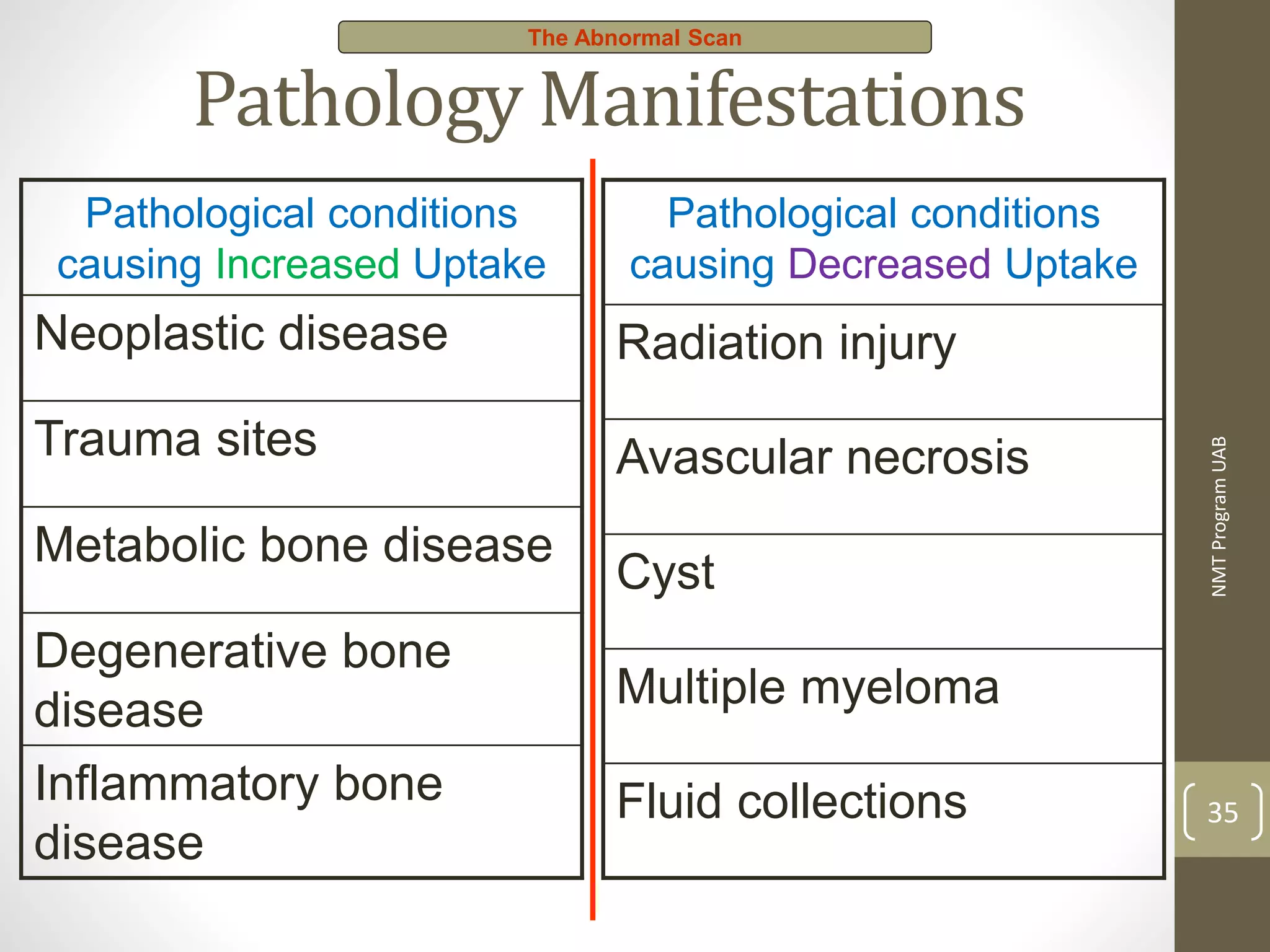 The Abnormal Scan

Pathology Manifestations

| Pathological conditions causing Increased Uptake |
|---|
| Neoplastic disease |
| Trauma sites |
| Metabolic bone disease |
| Degenerative bone disease |
| Inflammatory bone disease |

| Pathological conditions causing Decreased Uptake |
|---|
| Radiation injury |
| Avascular necrosis |
| Cyst |
| Multiple myeloma |
| Fluid collections |

NMT Program UAB

35